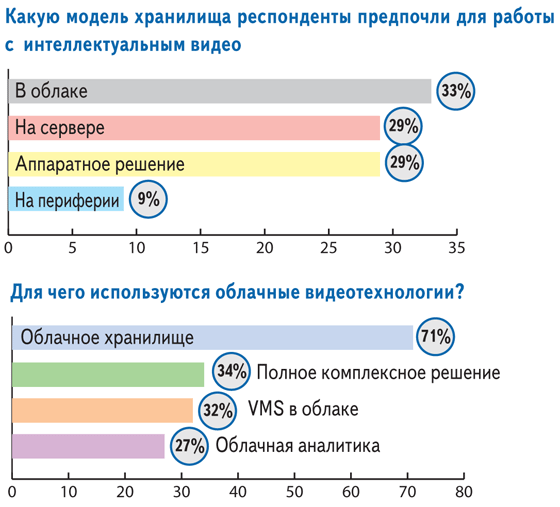 Какую модель хранилища респонденты предпочли для работы с интеллектуальным видео

В облаке 33%
На сервере 29%
Аппаратное решение 29%
На периферии 9%

0 5 10 15 20 25 30 35

Для чего используются облачные видеотехнологии?

Облачное хранилище 71%
34% Полное комплексное решение
32% VMS в облаке
27% Облачная аналитика

0 10 20 30 40 50 60 70 80